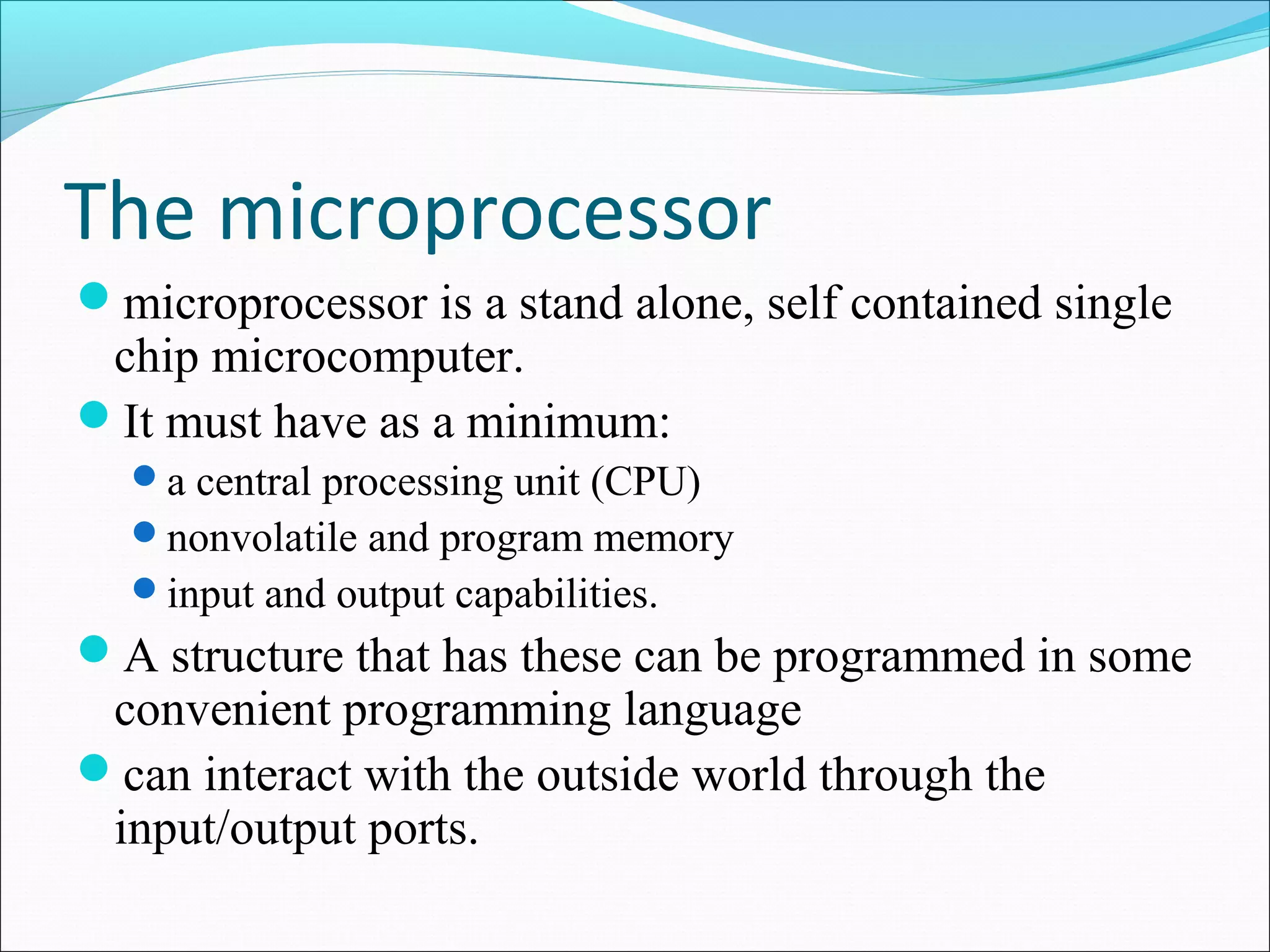 The microprocessor

- microprocessor is a stand alone, self contained single chip microcomputer.
- It must have as a minimum:
  - a central processing unit (CPU)
  - nonvolatile and program memory
  - input and output capabilities.
- A structure that has these can be programmed in some convenient programming language
- can interact with the outside world through the input/output ports.